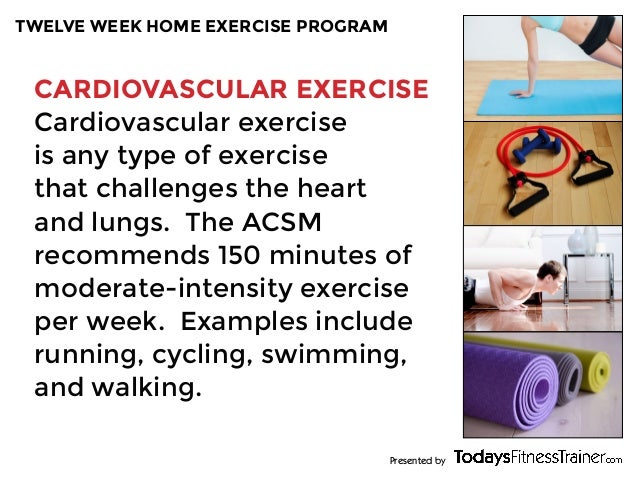 TWELVE WEEK HOME EXERCISE PROGRAM

CARDIOVASCULAR EXERCISE
Cardiovascular exercise is any type of exercise that challenges the heart and lungs. The ACSM recommends 150 minutes of moderate-intensity exercise per week. Examples include running, cycling, swimming, and walking.

Presented by TodaysFitnessTrainer.com